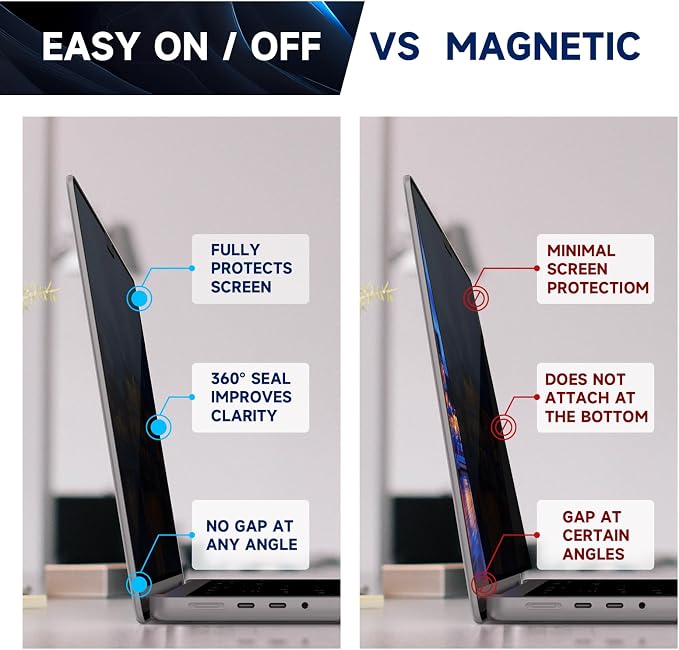 EASY ON / OFF VS MAGNETIC

FULLY PROTECTS SCREEN

360° SEAL IMPROVES CLARITY

NO GAP AT ANY ANGLE

MINIMAL SCREEN PROTECTIOM

DOES NOT ATTACH AT THE BOTTOM

GAP AT CERTAIN ANGLES